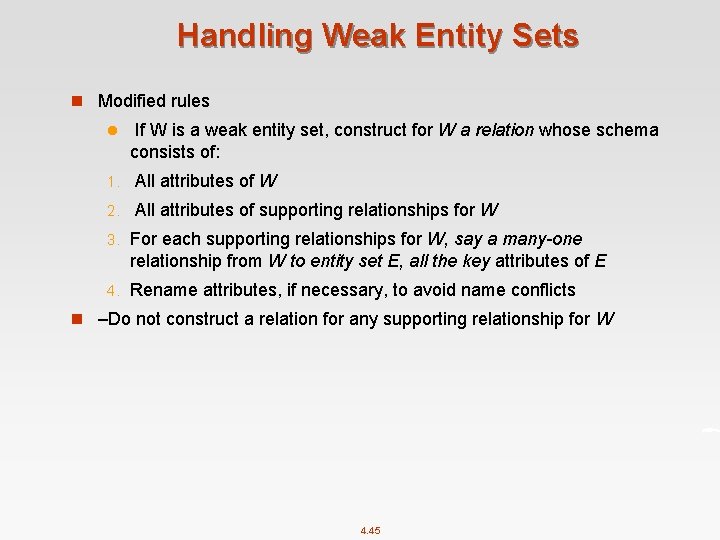 Handling Weak Entity Sets

Modified rules

If W is a weak entity set, construct for W a relation whose schema consists of:

1. All attributes of W

2. All attributes of supporting relationships for W

3. For each supporting relationships for W, say a many-one relationship from W to entity set E, all the key attributes of E

4. Rename attributes, if necessary, to avoid name conflicts

–Do not construct a relation for any supporting relationship for W

4.45